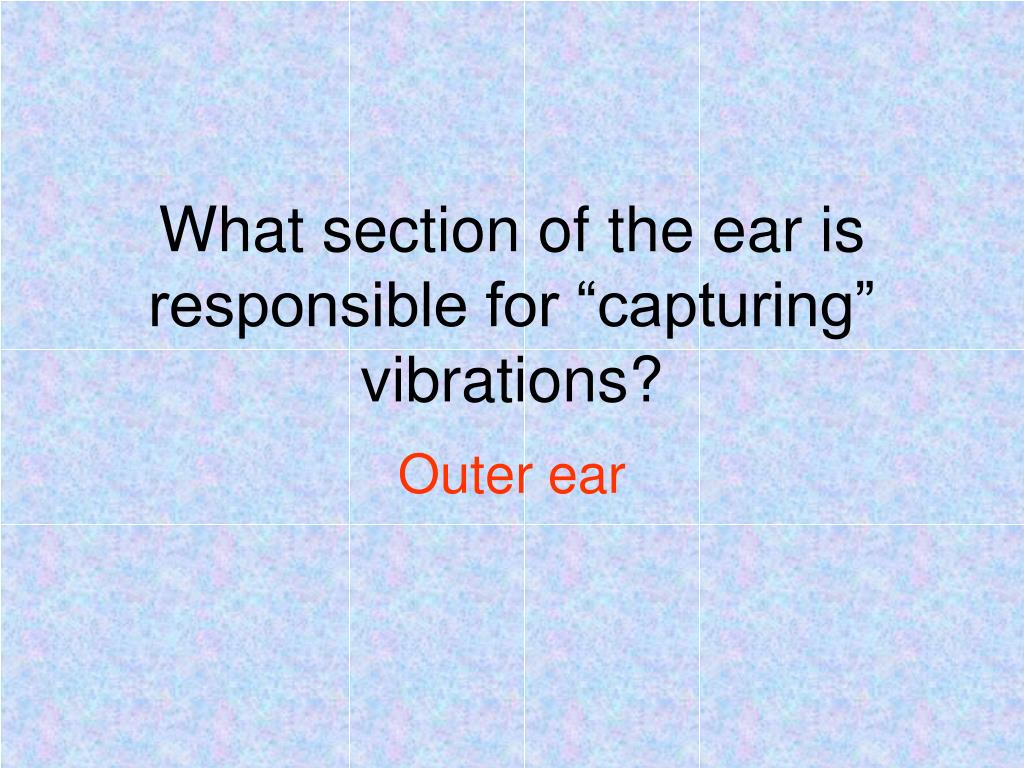 What section of the ear is responsible for “capturing” vibrations?

Outer ear